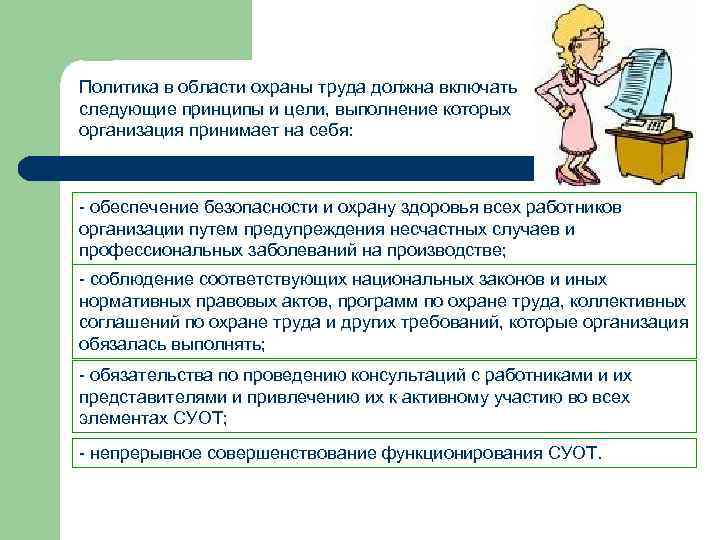 Политика в области охраны труда должна включать следующие принципы и цели, выполнение которых организация принимает на себя:

- обеспечение безопасности и охрану здоровья всех работников организации путем предупреждения несчастных случаев и профессиональных заболеваний на производстве;

- соблюдение соответствующих национальных законов и иных нормативных правовых актов, программ по охране труда, коллективных соглашений по охране труда и других требований, которые организация обязалась выполнять;

- обязательства по проведению консультаций с работниками и их представителями и привлечению их к активному участию во всех элементах СУОТ;

- непрерывное совершенствование функционирования СУОТ.